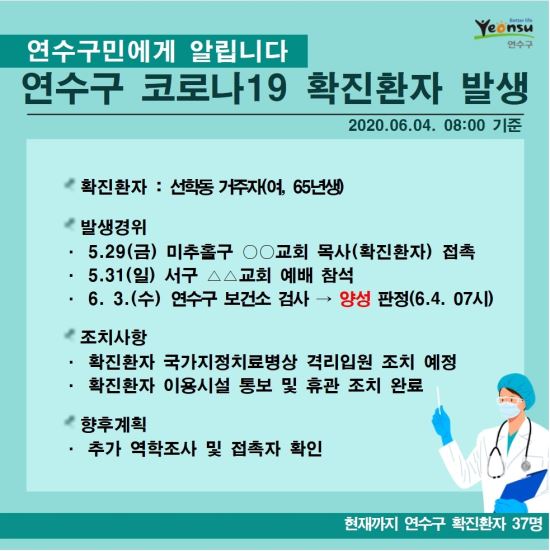 Better life
Yeonsu
연수구

연수구민에게 알립니다
연수구 코로나19 확진환자 발생

2020.06.04. 08:00 기준

확진환자 : 선학동 거주자(여, 65년생)

발생경위
· 5.29(금) 미추홀구 ○○교회 목사(확진환자) 접촉
· 5.31(일) 서구 △△교회 예배 참석
· 6. 3.(수) 연수구 보건소 검사 → 양성 판정(6.4. 07시)

조치사항
· 확진환자 국가지정치료병상 격리입원 조치 예정
· 확진환자 이용시설 통보 및 휴관 조치 완료

향후계획
· 추가 역학조사 및 접촉자 확인

현재까지 연수구 확진환자 37명